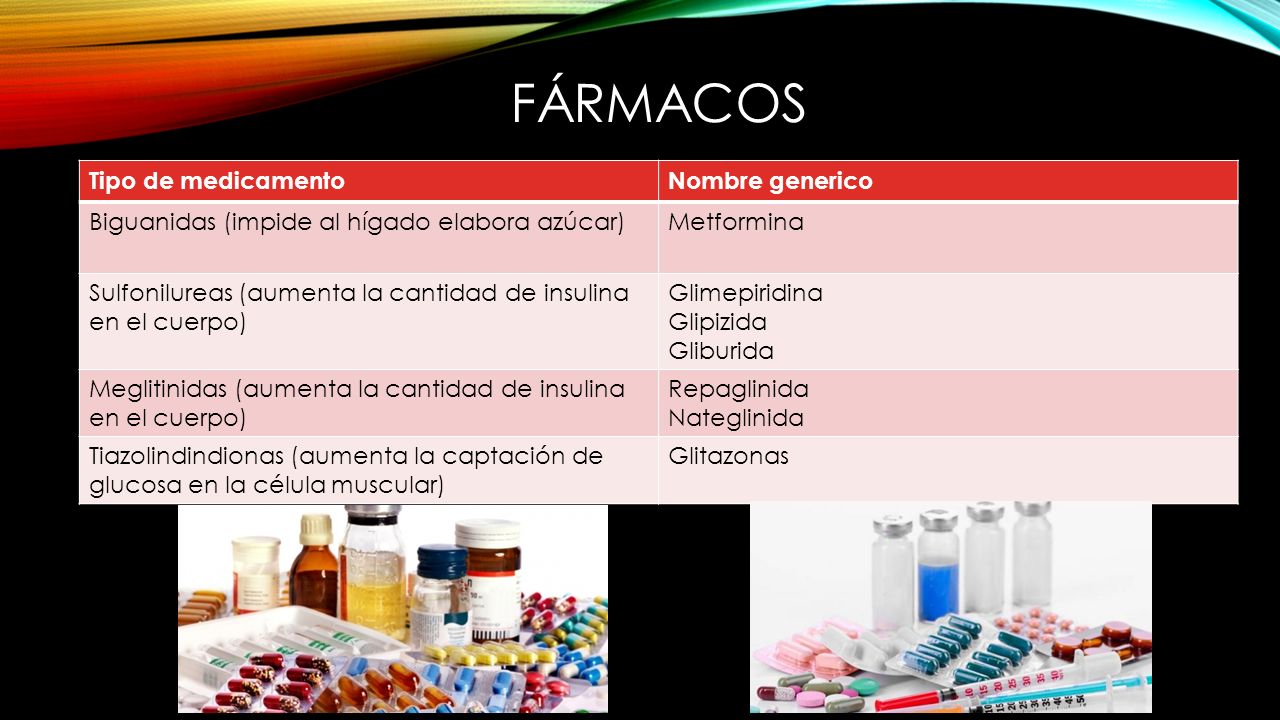 FÁRMACOS

| Tipo de medicamento | Nombre generico |
|---|---|
| Biguanidas (impide al hígado elabora azúcar) | Metformina |
| Sulfonilureas (aumenta la cantidad de insulina en el cuerpo) | Glimepiridina Glipizida Gliburida |
| Meglitinidas (aumenta la cantidad de insulina en el cuerpo) | Repaglinida Nateglinida |
| Tiazolindindionas (aumenta la captación de glucosa en la célula muscular) | Glitazonas |